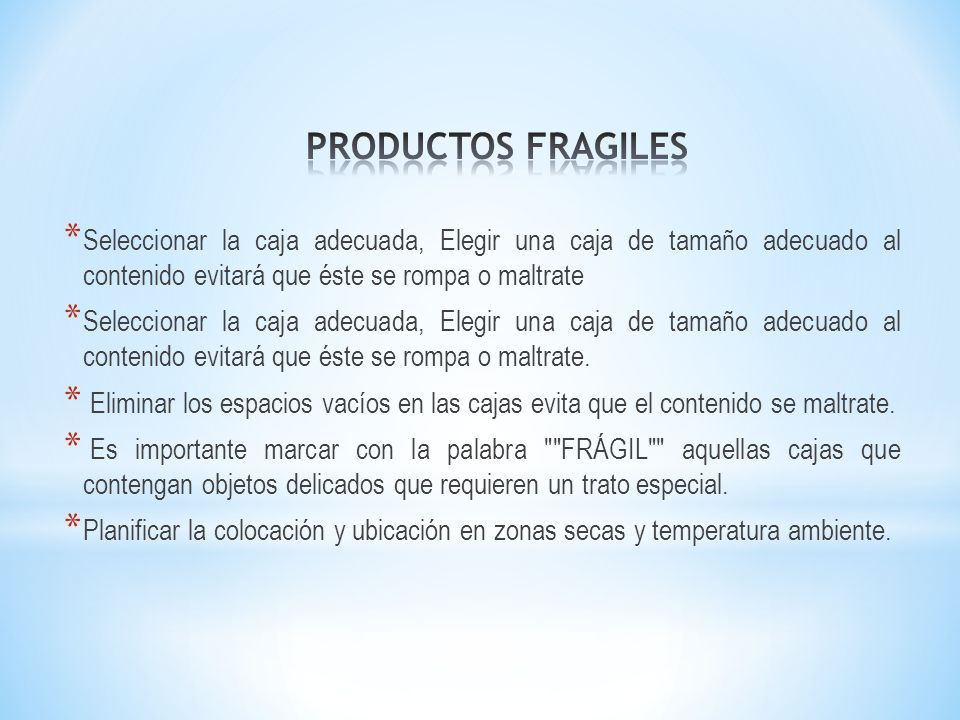 PRODUCTOS FRAGILES

* Seleccionar la caja adecuada, Elegir una caja de tamaño adecuado al contenido evitará que éste se rompa o maltrate

* Seleccionar la caja adecuada, Elegir una caja de tamaño adecuado al contenido evitará que éste se rompa o maltrate.

* Eliminar los espacios vacíos en las cajas evita que el contenido se maltrate.

* Es importante marcar con la palabra ""FRÁGIL"" aquellas cajas que contengan objetos delicados que requieren un trato especial.

* Planificar la colocación y ubicación en zonas secas y temperatura ambiente.